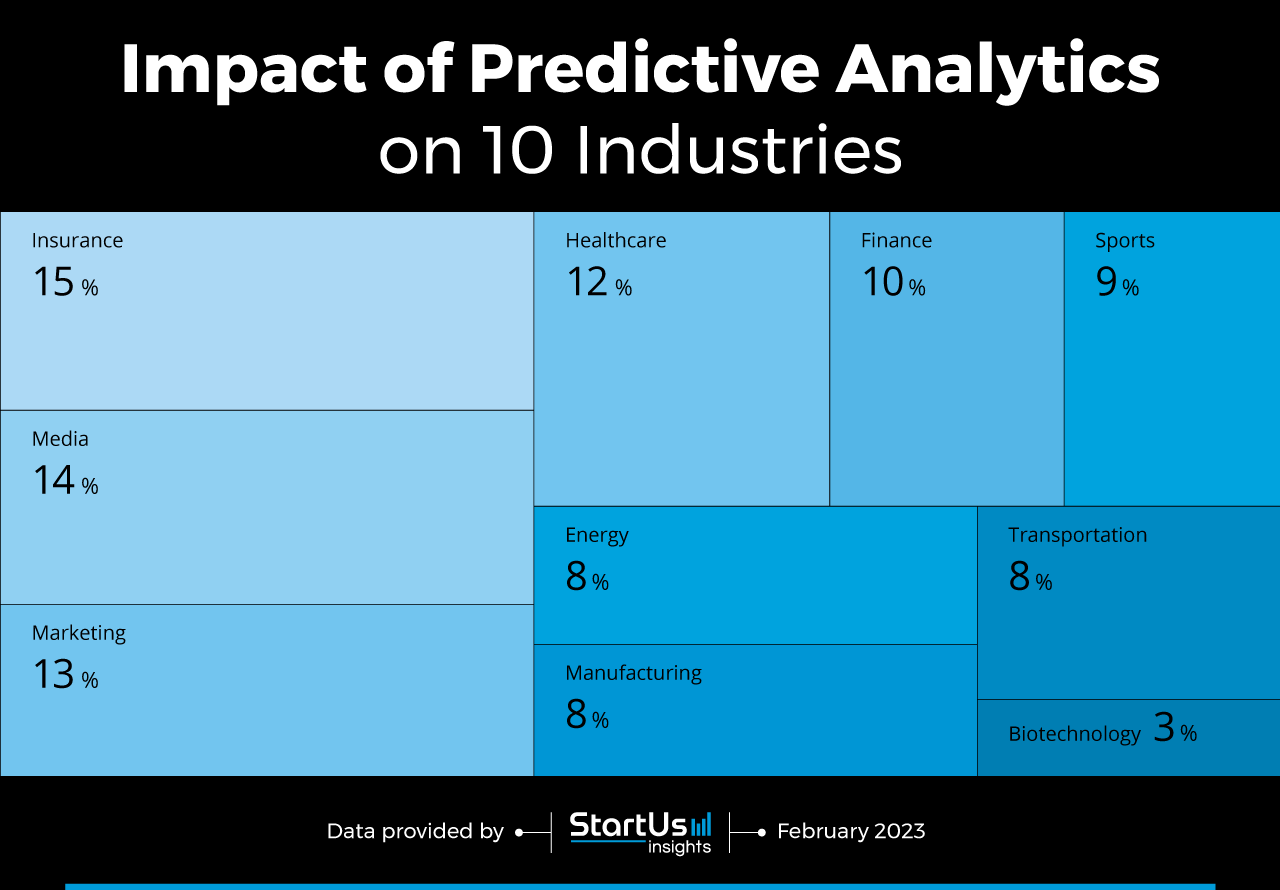 Impact of Predictive Analytics on 10 Industries

Insurance
15 %

Media
14 %

Marketing
13 %

Healthcare
12 %

Finance
10 %

Sports
9 %

Energy
8 %

Manufacturing
8 %

Transportation
8 %

Biotechnology 3 %

Data provided by StartUs insights February 2023